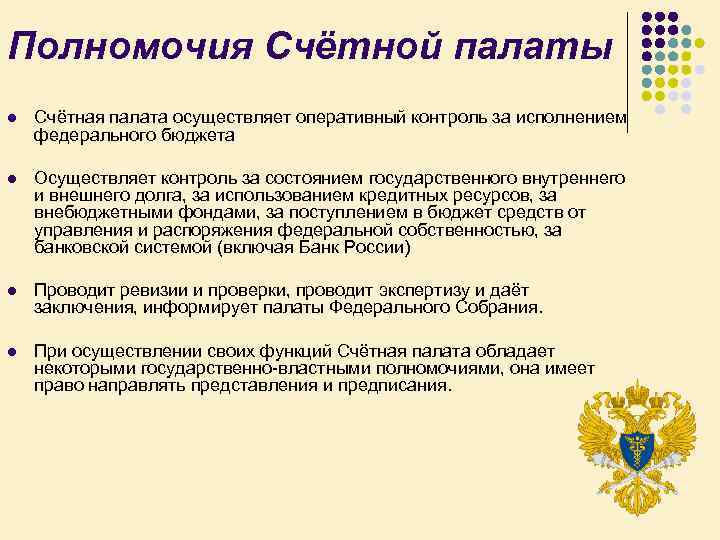 Полномочия Счётной палаты

- Счётная палата осуществляет оперативный контроль за исполнением федерального бюджета

- Осуществляет контроль за состоянием государственного внутреннего и внешнего долга, за использованием кредитных ресурсов, за внебюджетными фондами, за поступлением в бюджет средств от управления и распоряжения федеральной собственностью, за банковской системой (включая Банк России)

- Проводит ревизии и проверки, проводит экспертизу и даёт заключения, информирует палаты Федерального Собрания.

- При осуществлении своих функций Счётная палата обладает некоторыми государственно-властными полномочиями, она имеет право направлять представления и предписания.